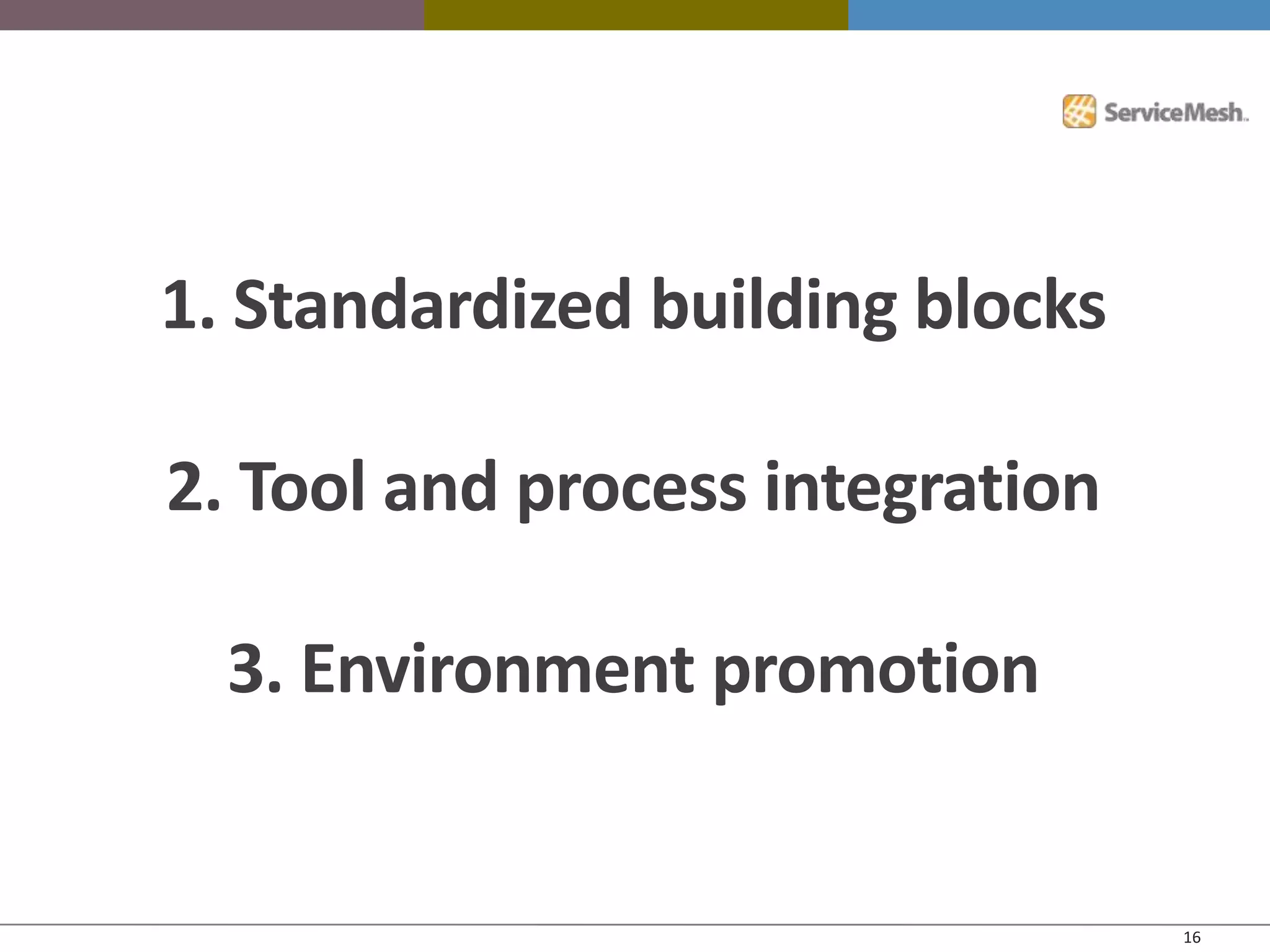 ServiceMesh

1. Standardized building blocks

2. Tool and process integration

3. Environment promotion

16